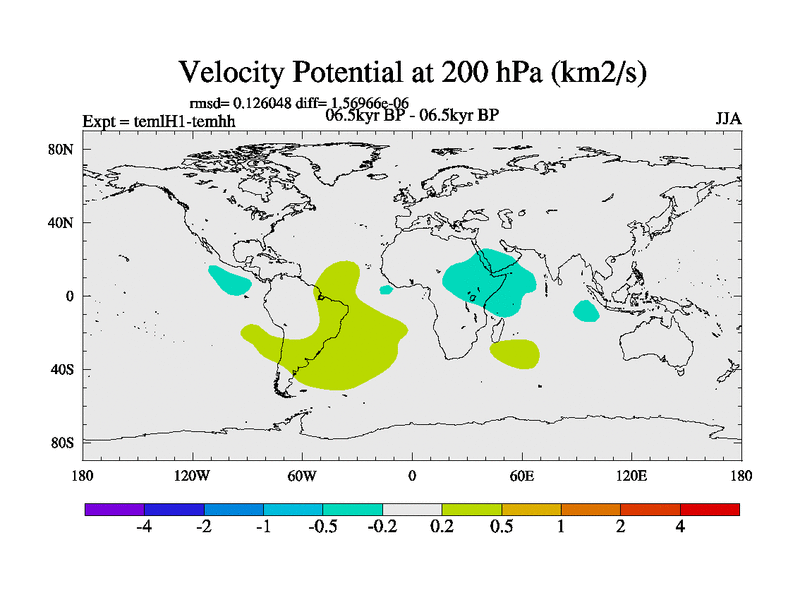 Velocity Potential at 200 hPa (km2/s)

rmsd= 0.126048 diff= 1.56966e-06

Expt = temlH1-temhh

06.5kyr BP - 06.5kyr BP

JJA

80N
40N
0
40S
80S

180
120W
60W
0
60E
120E
180

-4
-2
-1
-0.5
-0.2
0.2
0.5
1
2
4